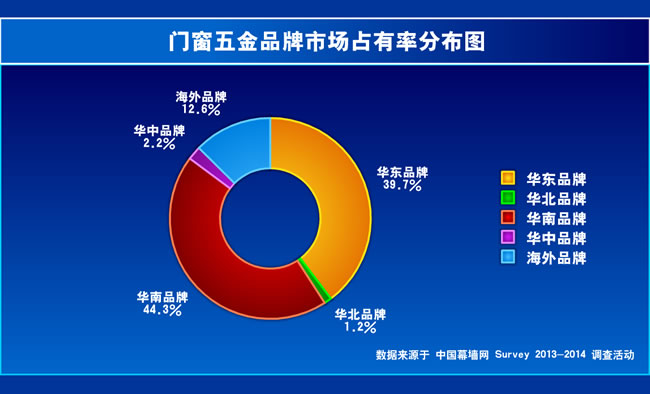 门窗五金品牌市场占有率分布图

海外品牌
12.6%

华中品牌
2.2%

华东品牌
39.7%

华南品牌
44.3%

华北品牌
1.2%

华东品牌
华北品牌
华南品牌
华中品牌
海外品牌

数据来源于 中国幕墙网 Survey 2013-2014 调查活动